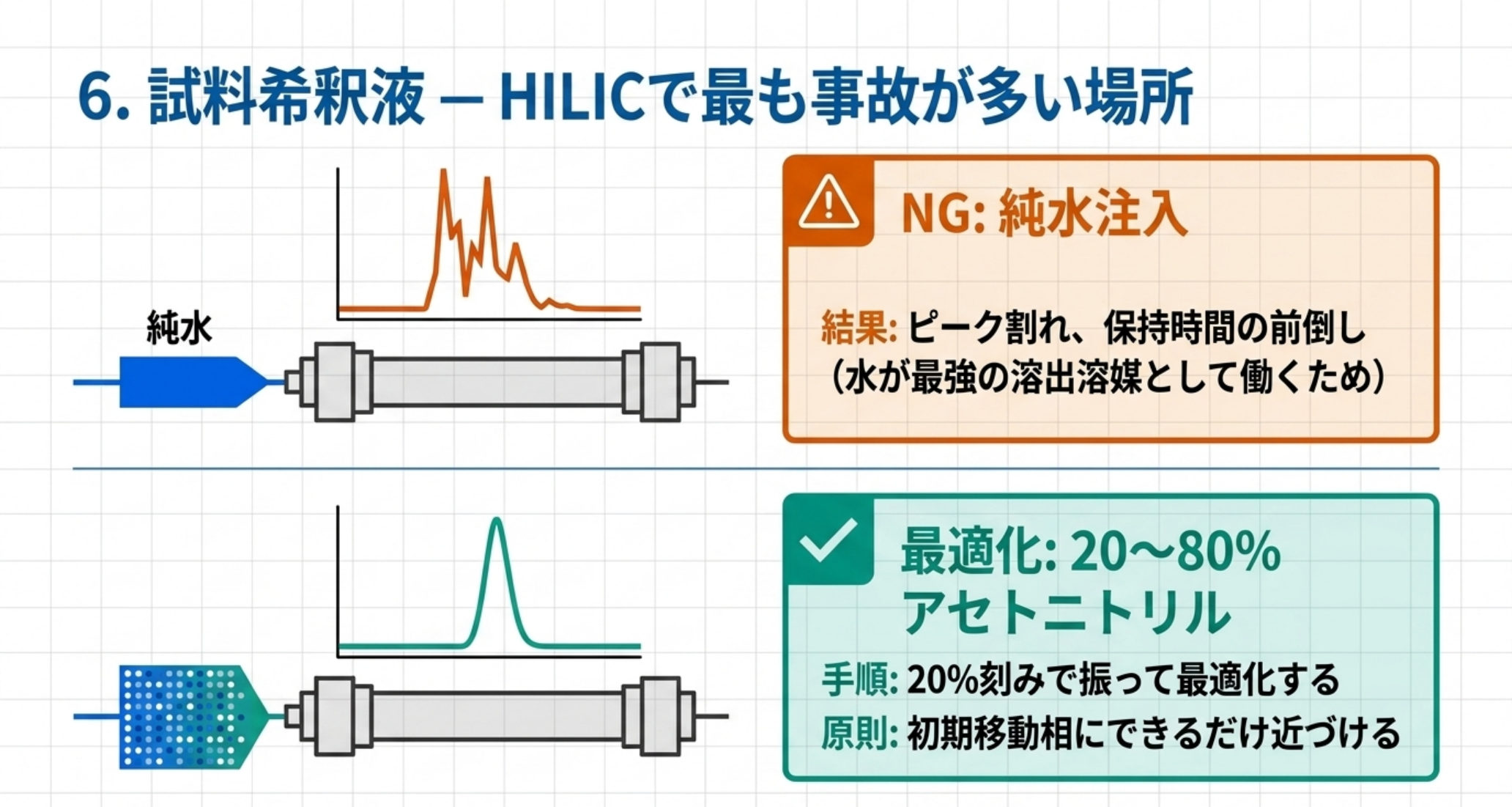 6. 試料希釈液 — HILICで最も事故が多い場所

純水

NG: 純水注入

結果: ピーク割れ、保持時間の前倒し（水が最強の溶出溶媒として働くため）

最適化: 20〜80% アセトニトリル

手順: 20%刻みで振って最適化する

原則: 初期移動相にできるだけ近づける